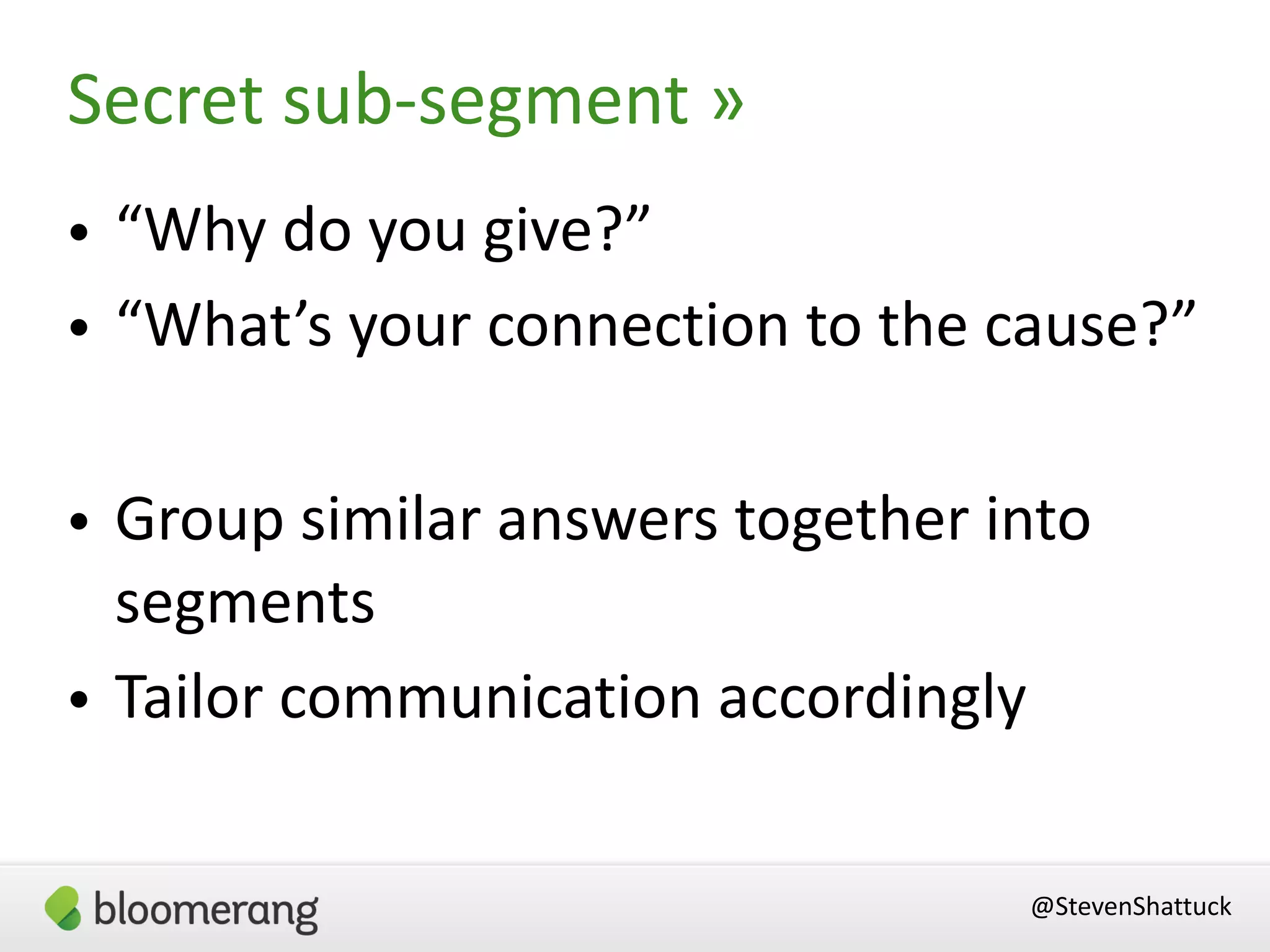 Secret sub-segment »

• “Why do you give?”
• “What’s your connection to the cause?”

• Group similar answers together into segments
• Tailor communication accordingly

bloomerang

@StevenShattuck